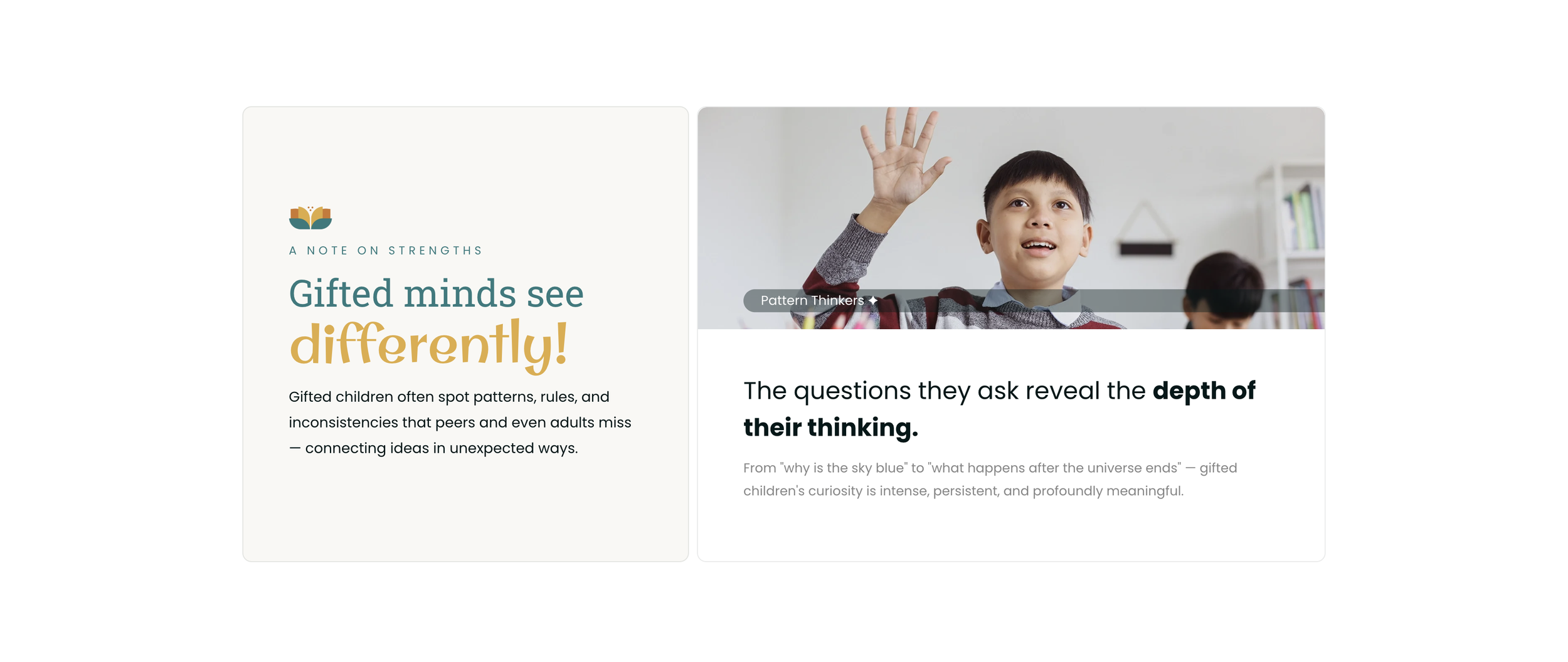 A NOTE ON STRENGTHS

Gifted minds see differently!

Gifted children often spot patterns, rules, and inconsistencies that peers and even adults miss — connecting ideas in unexpected ways.

Pattern Thinkers ✦

The questions they ask reveal the depth of their thinking.

From "why is the sky blue" to "what happens after the universe ends" — gifted children's curiosity is intense, persistent, and profoundly meaningful.